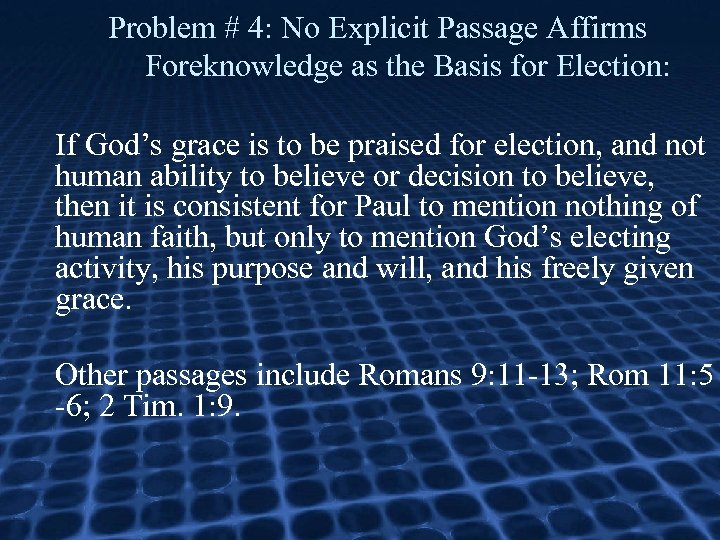 Problem # 4: No Explicit Passage Affirms Foreknowledge as the Basis for Election:

If God’s grace is to be praised for election, and not human ability to believe or decision to believe, then it is consistent for Paul to mention nothing of human faith, but only to mention God’s electing activity, his purpose and will, and his freely given grace.

Other passages include Romans 9:11-13; Rom 11:5 -6; 2 Tim. 1:9.